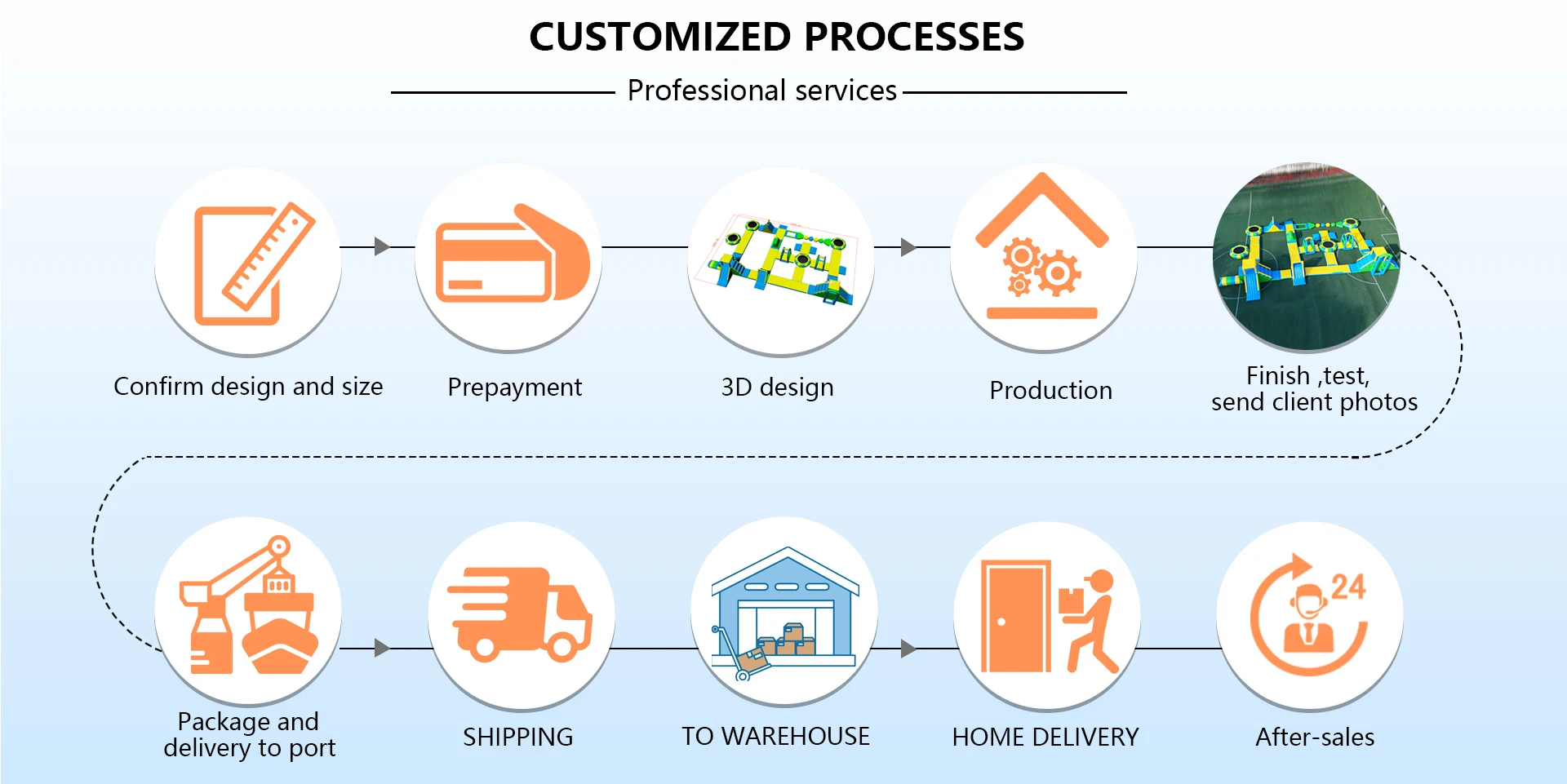 CUSTOMIZED PROCESSES

Professional services

Confirm design and size

Prepayment

3D design

Production

Finish ,test, send client photos

Package and delivery to port

SHIPPING

TO WAREHOUSE

HOME DELIVERY

24

After-sales